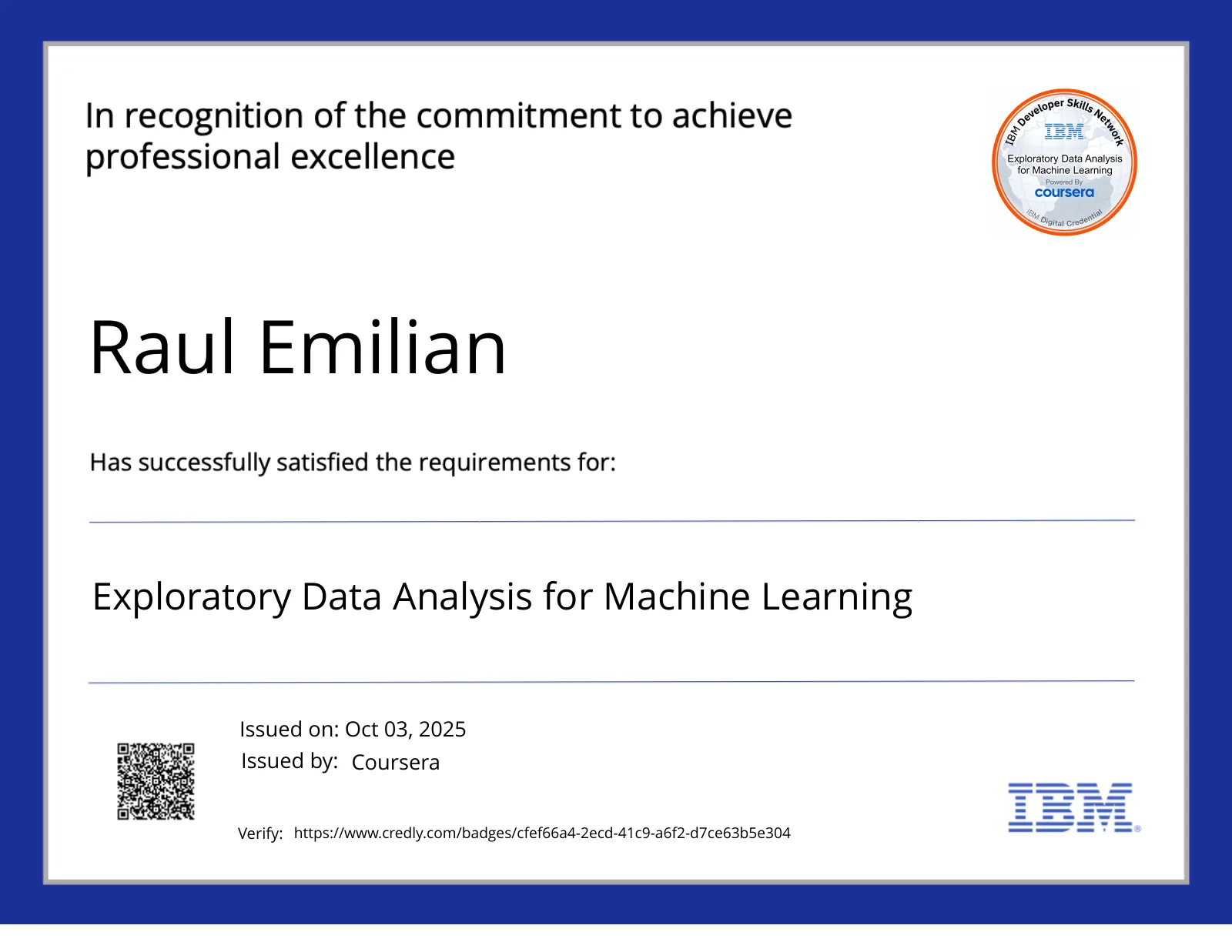 In recognition of the commitment to achieve professional excellence

IBM Developer Skills Network
IBM
Exploratory Data Analysis for Machine Learning
Powered By
coursera
IBM Digital Credential

Raul Emilian

Has successfully satisfied the requirements for:

Exploratory Data Analysis for Machine Learning

Issued on: Oct 03, 2025
Issued by: Coursera

Verify: https://www.credly.com/badges/cfef66a4-2ecd-41c9-a6f2-d7ce63b5e304

IBM®